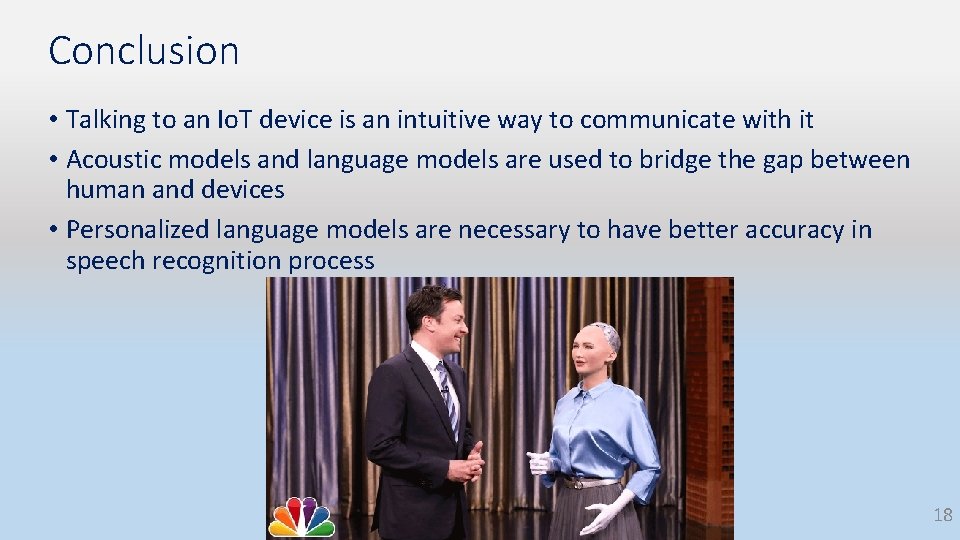 Conclusion

• Talking to an IoT device is an intuitive way to communicate with it

• Acoustic models and language models are used to bridge the gap between human and devices

• Personalized language models are necessary to have better accuracy in speech recognition process

18